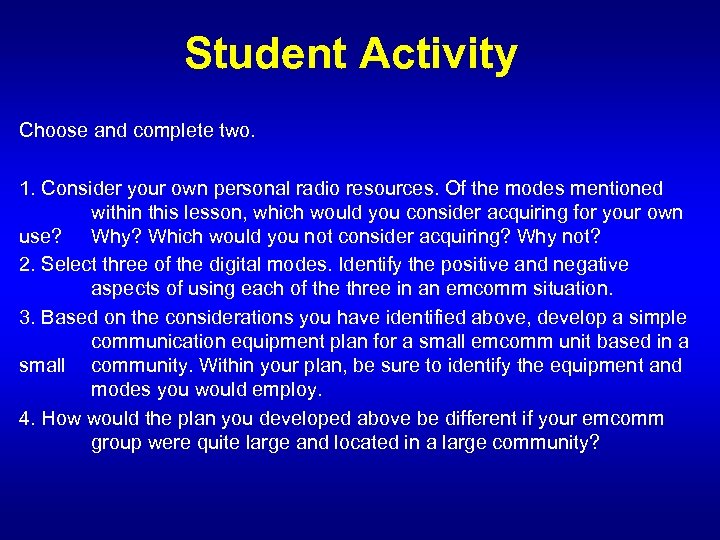 Student Activity

Choose and complete two.

1. Consider your own personal radio resources. Of the modes mentioned within this lesson, which would you consider acquiring for your own use? Why? Which would you not consider acquiring? Why not?

2. Select three of the digital modes. Identify the positive and negative aspects of using each of the three in an emcomm situation.

3. Based on the considerations you have identified above, develop a simple communication equipment plan for a small emcomm unit based in a small community. Within your plan, be sure to identify the equipment and modes you would employ.

4. How would the plan you developed above be different if your emcomm group were quite large and located in a large community?